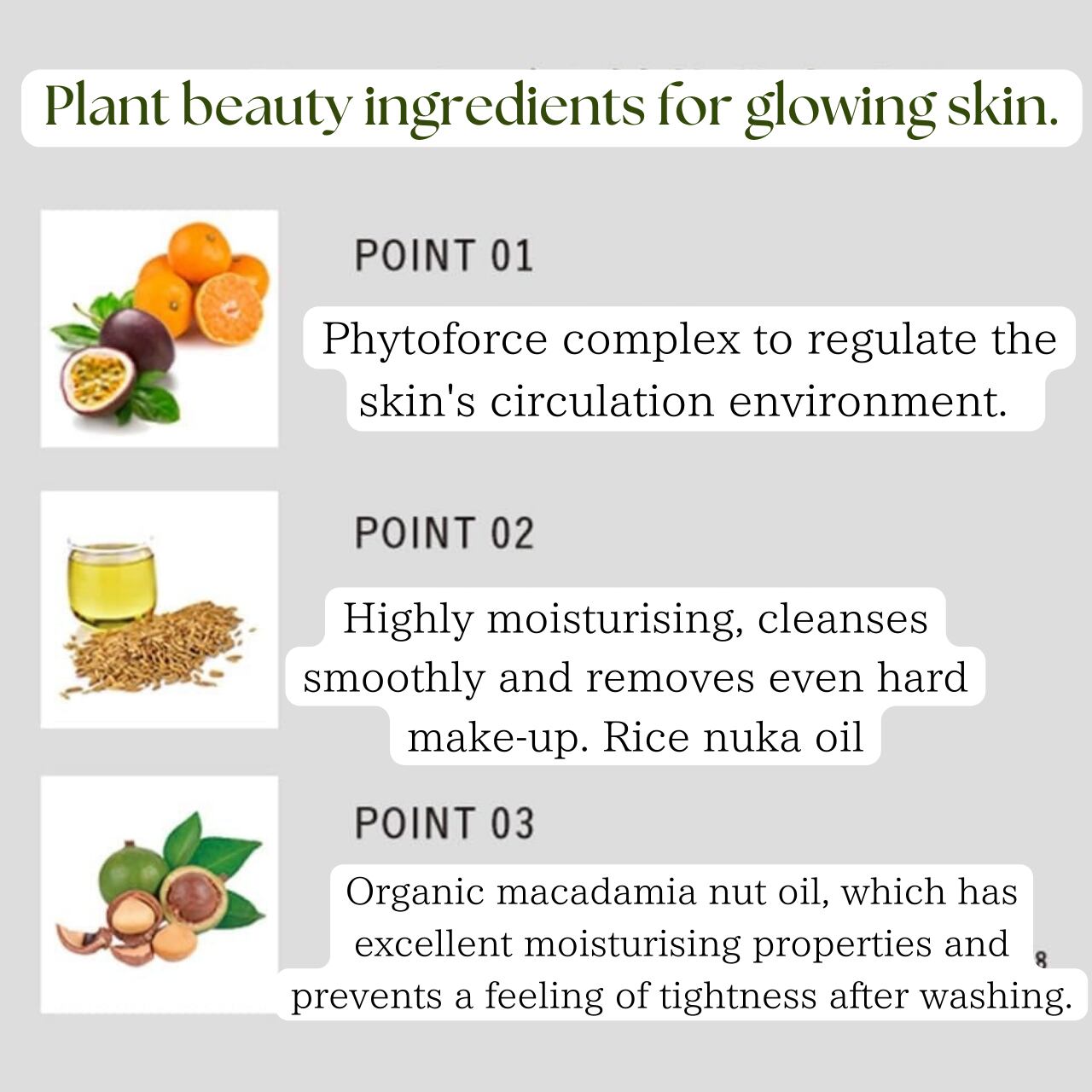 Plant beauty ingredients for glowing skin.

POINT 01

Phytoforce complex to regulate the skin's circulation environment.

POINT 02

Highly moisturising, cleanses smoothly and removes even hard make-up. Rice nuka oil

POINT 03

Organic macadamia nut oil, which has excellent moisturising properties and prevents a feeling of tightness after washing.

8